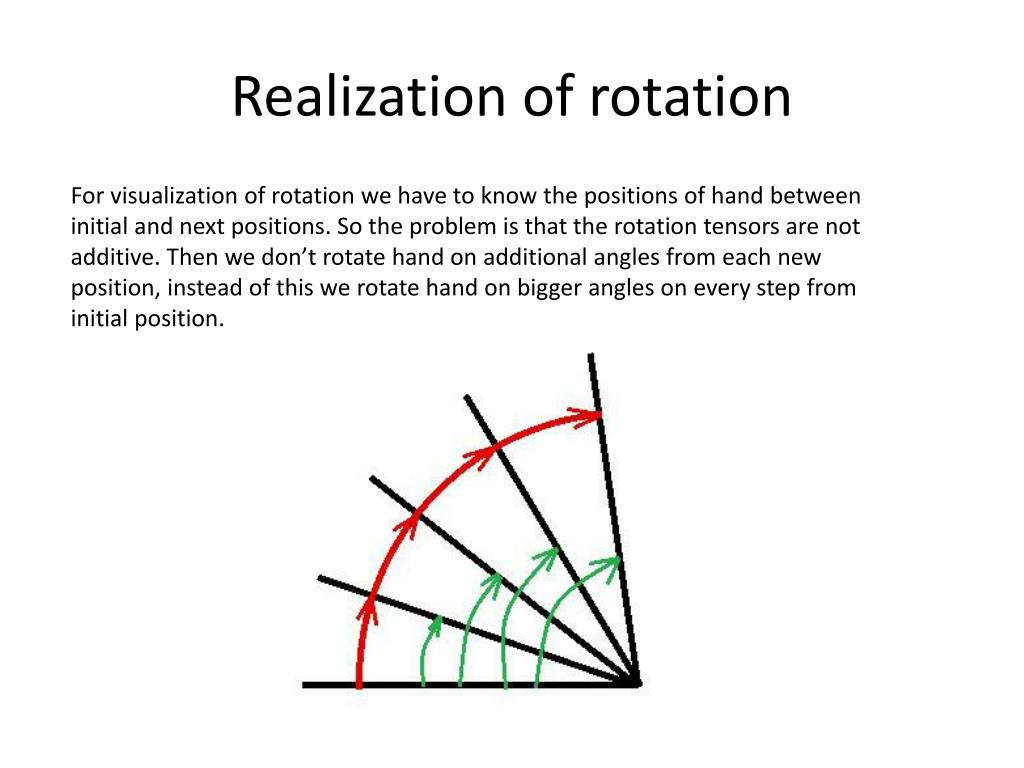 Realization of rotation

For visualization of rotation we have to know the positions of hand between initial and next positions. So the problem is that the rotation tensors are not additive. Then we don’t rotate hand on additional angles from each new position, instead of this we rotate hand on bigger angles on every step from initial position.